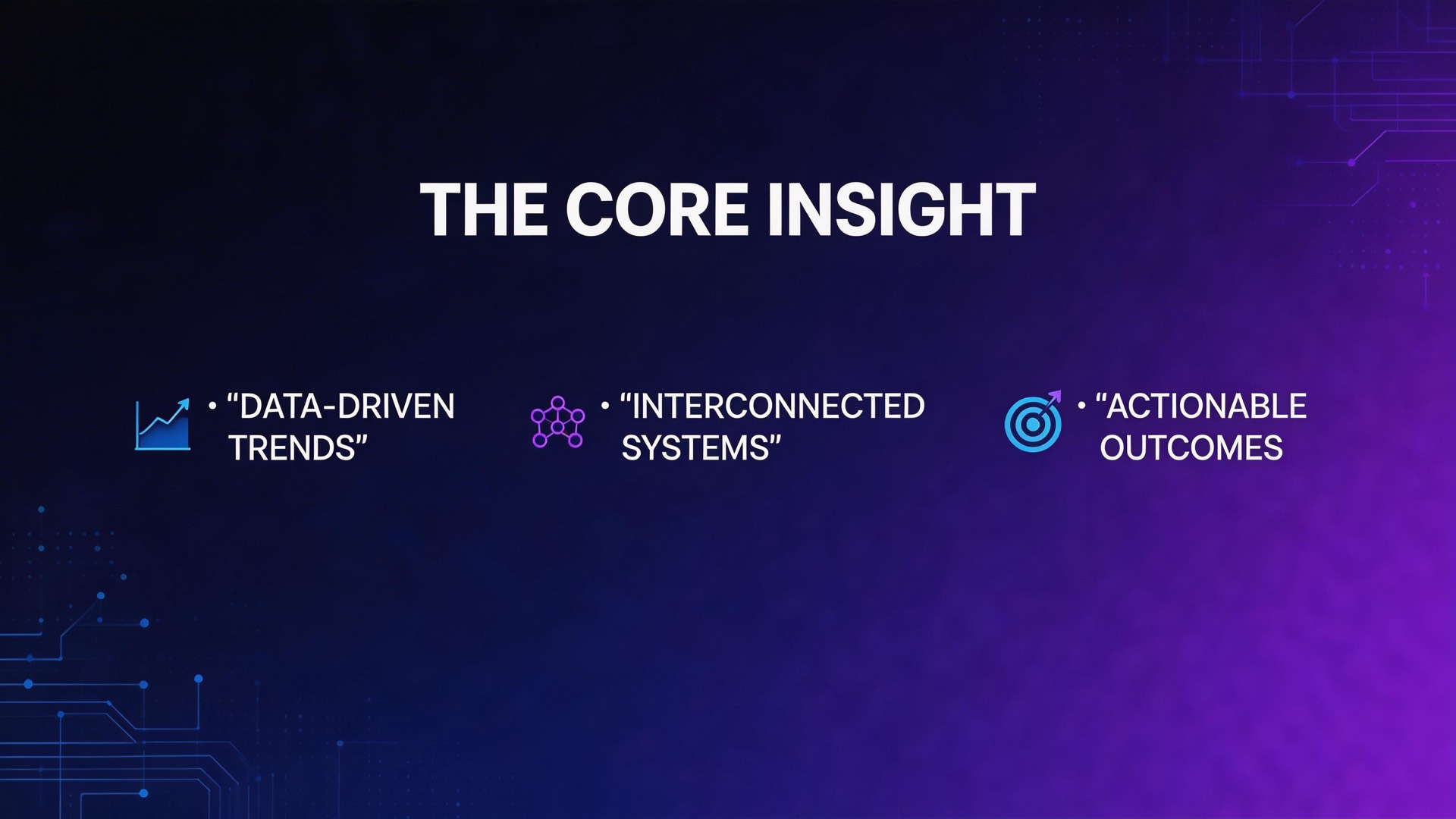 THE CORE INSIGHT

• “DATA-DRIVEN TRENDS”

• “INTERCONNECTED SYSTEMS”

• “ACTIONABLE OUTCOMES